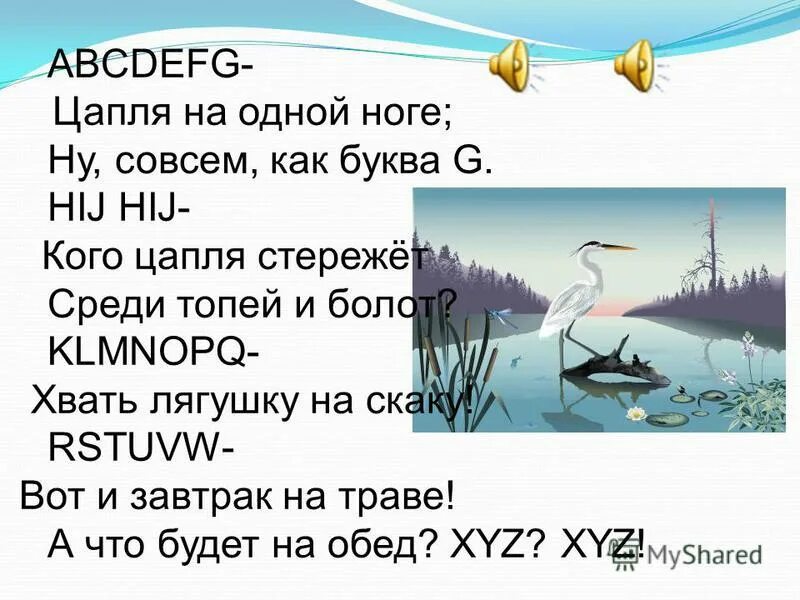 ABCDEFG-
Цапля на одной ноге;
Ну, совсем, как буква G.
HIJ HIJ-
Кого цапля стережёт
Среди топей и болот?
KLMNOPQ-
Хвать лягушку на скаку!
RSTUVW-
Вот и завтрак на траве!
А что будет на обед? XYZ? XYZ!

MyShared